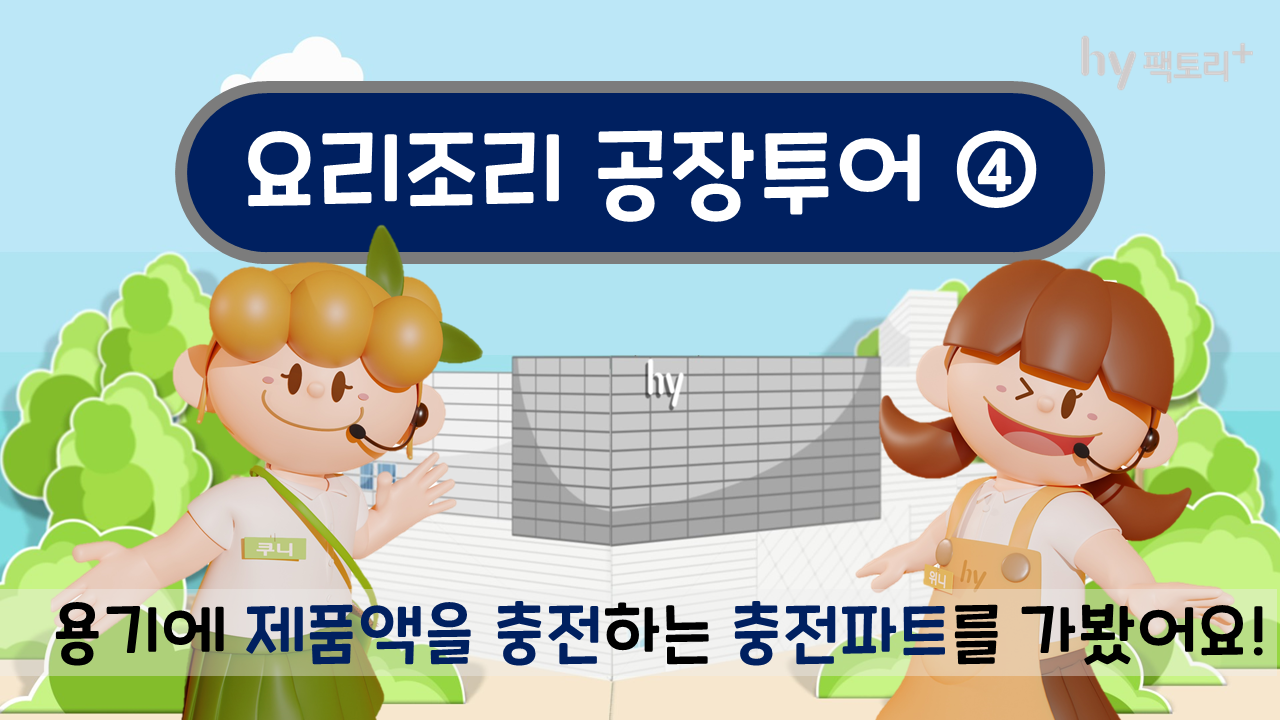 hy 팩토리+

요리조리 공장투어 ④

hy

쿠니

위니 hy

용기에 제품액을 충전하는 충전파트를 가봤어요!